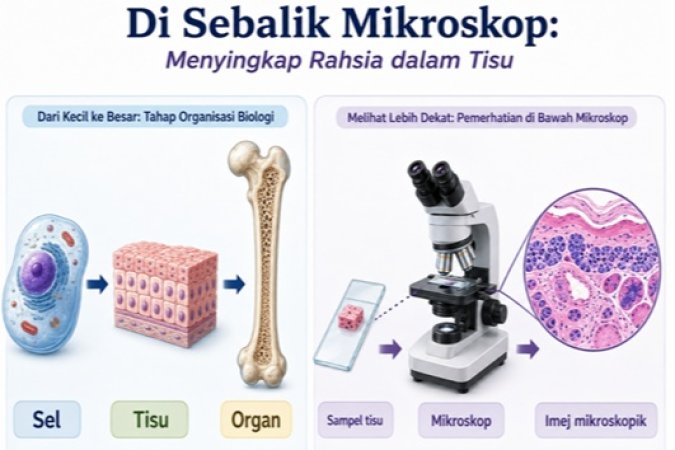 Di Sebalik Mikroskop:
Menyingkap Rahsia dalam Tisu

Dari Kecil ke Besar: Tahap Organisasi Biologi

Sel

Tisu

Organ

Melihat Lebih Dekat: Pemerhatian di Bawah Mikroskop

Sampel tisu

Mikroskop

Imej mikroskopik